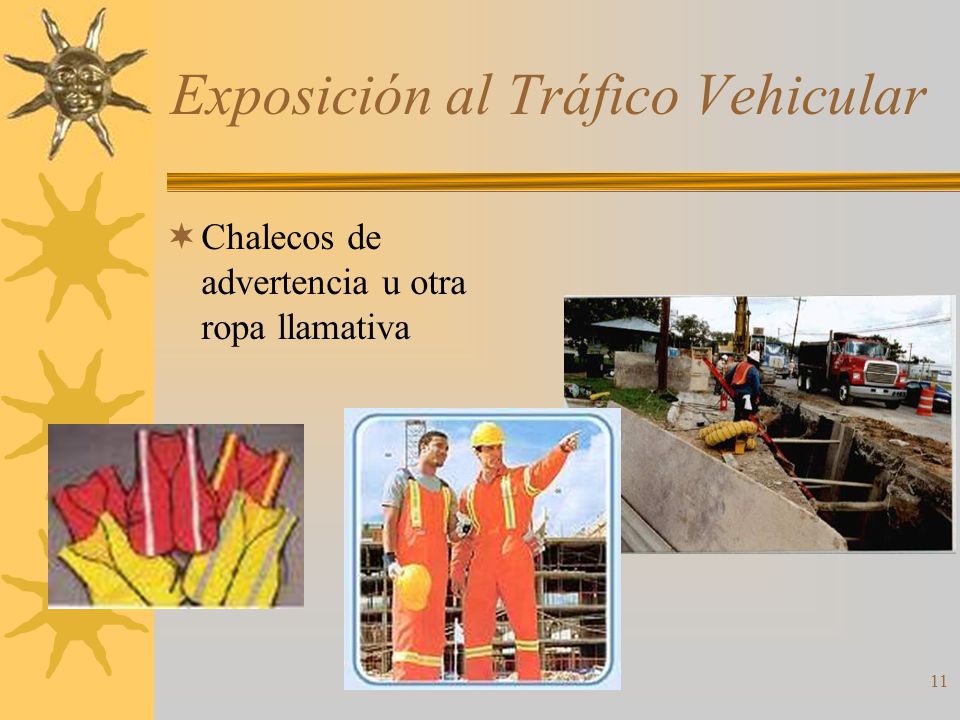 Exposición al Tráfico Vehicular

Chalecos de advertencia u otra ropa llamativa

11